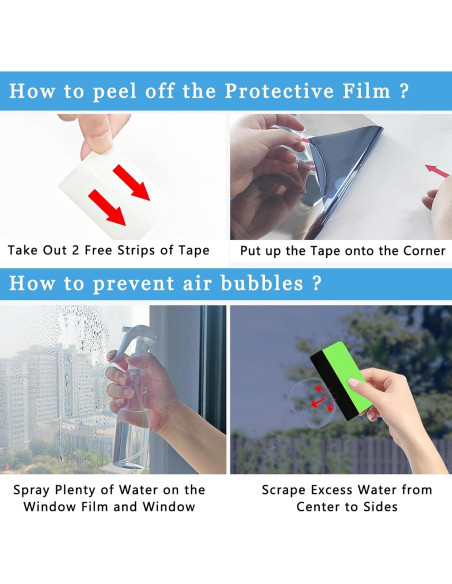 How to peel off the Protective Film ?

Take Out 2 Free Strips of Tape

Put up the Tape onto the Corner

How to prevent air bubbles ?

Spray Plenty of Water on the Window Film and Window

Scrape Excess Water from Center to Sides